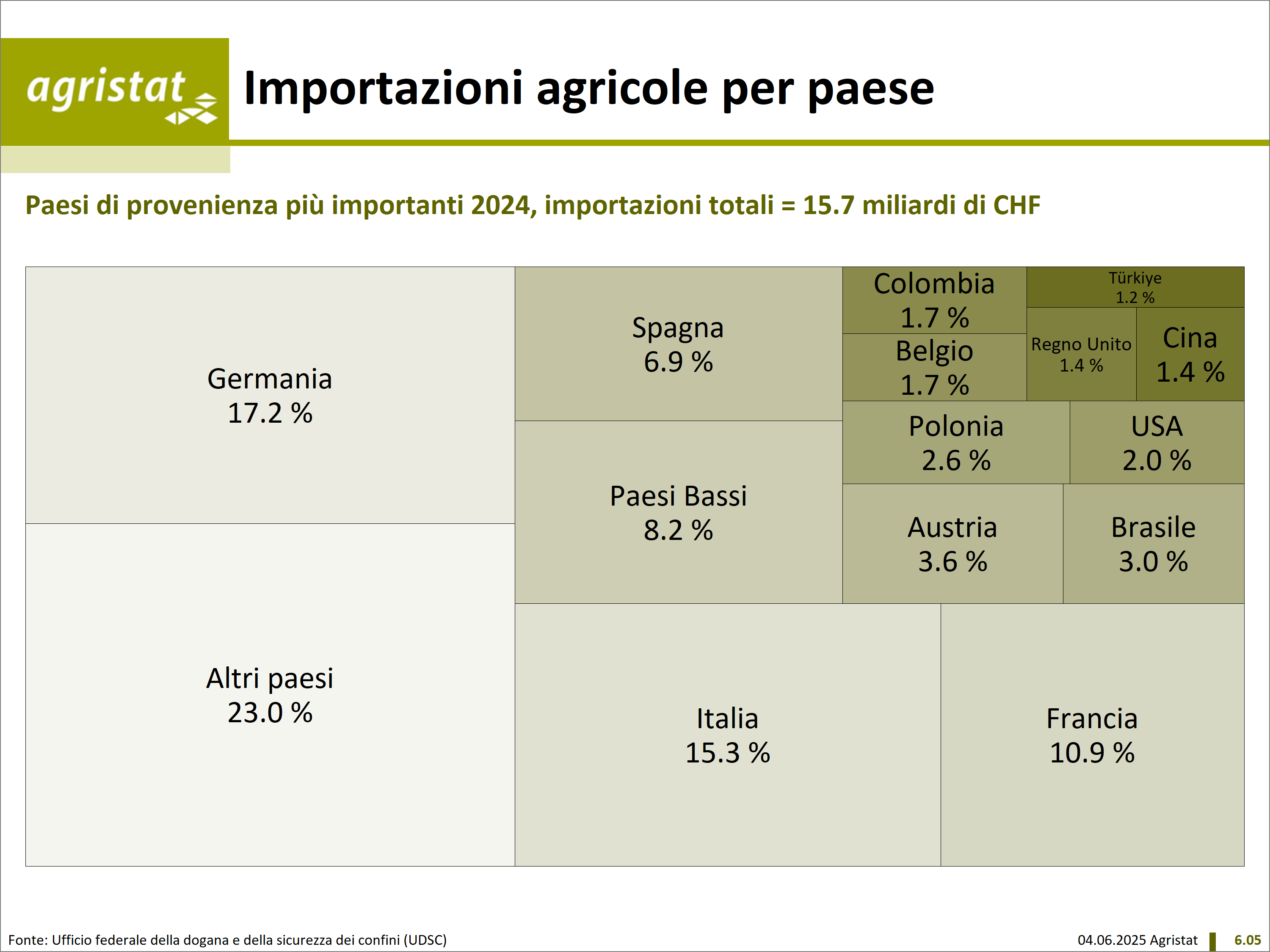 agristat

Importazioni agricole per paese

Paesi di provenienza più importanti 2024, importazioni totali = 15.7 miliardi di CHF

Germania
17.2 %

Altri paesi
23.0 %

Spagna
6.9 %

Paesi Bassi
8.2 %

Colombia
1.7 %

Belgio
1.7 %

Türkiye
1.2 %

Regno Unito
1.4 %

Cina
1.4 %

Polonia
2.6 %

USA
2.0 %

Austria
3.6 %

Brasile
3.0 %

Italia
15.3 %

Francia
10.9 %

Fonte: Ufficio federale della dogana e della sicurezza dei confini (UDSC)

04.06.2025 Agristat 6.05